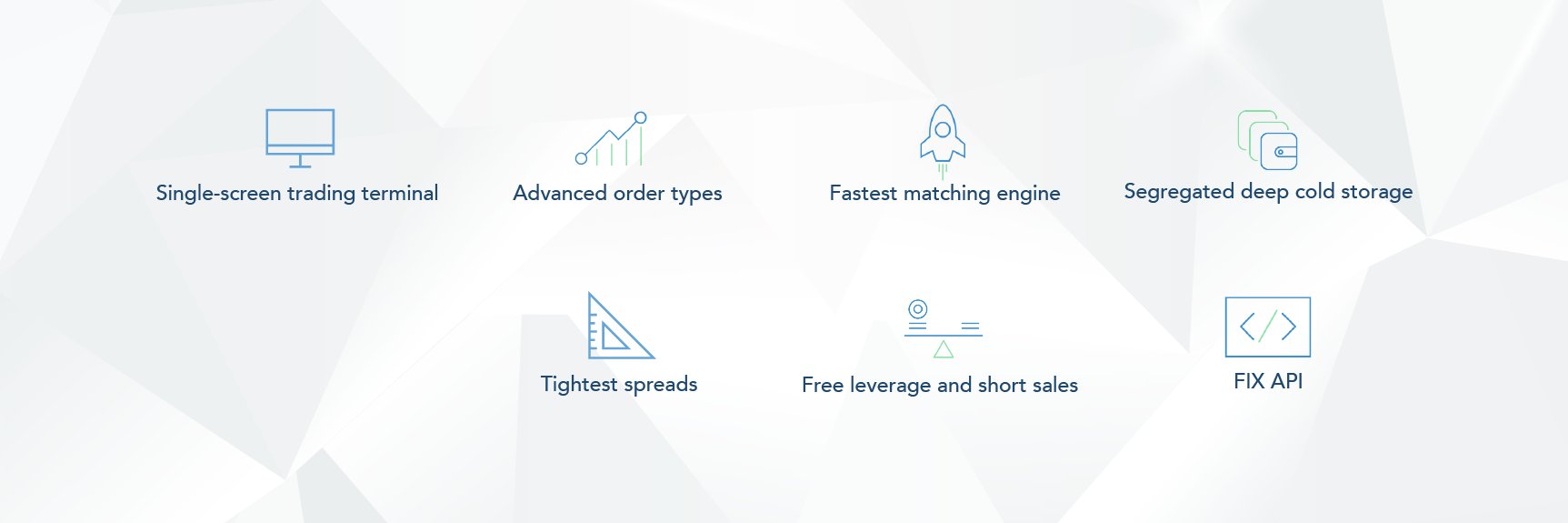 Single-screen trading terminal

Advanced order types

Fastest matching engine

Segregated deep cold storage

Tightest spreads

Free leverage and short sales

FIX API